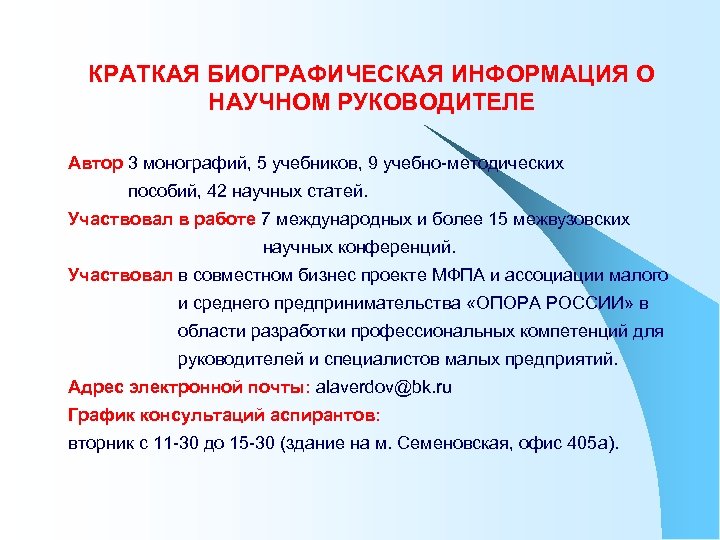 КРАТКАЯ БИОГРАФИЧЕСКАЯ ИНФОРМАЦИЯ О НАУЧНОМ РУКОВОДИТЕЛЕ

Автор 3 монографий, 5 учебников, 9 учебно-методических пособий, 42 научных статей.

Участвовал в работе 7 международных и более 15 межвузовских научных конференций.

Участвовал в совместном бизнес проекте МФПА и ассоциации малого и среднего предпринимательства «ОПОРА РОССИИ» в области разработки профессиональных компетенций для руководителей и специалистов малых предприятий.

Адрес электронной почты: alaverdov@bk.ru

График консультаций аспирантов:

вторник с 11-30 до 15-30 (здание на м. Семеновская, офис 405а).